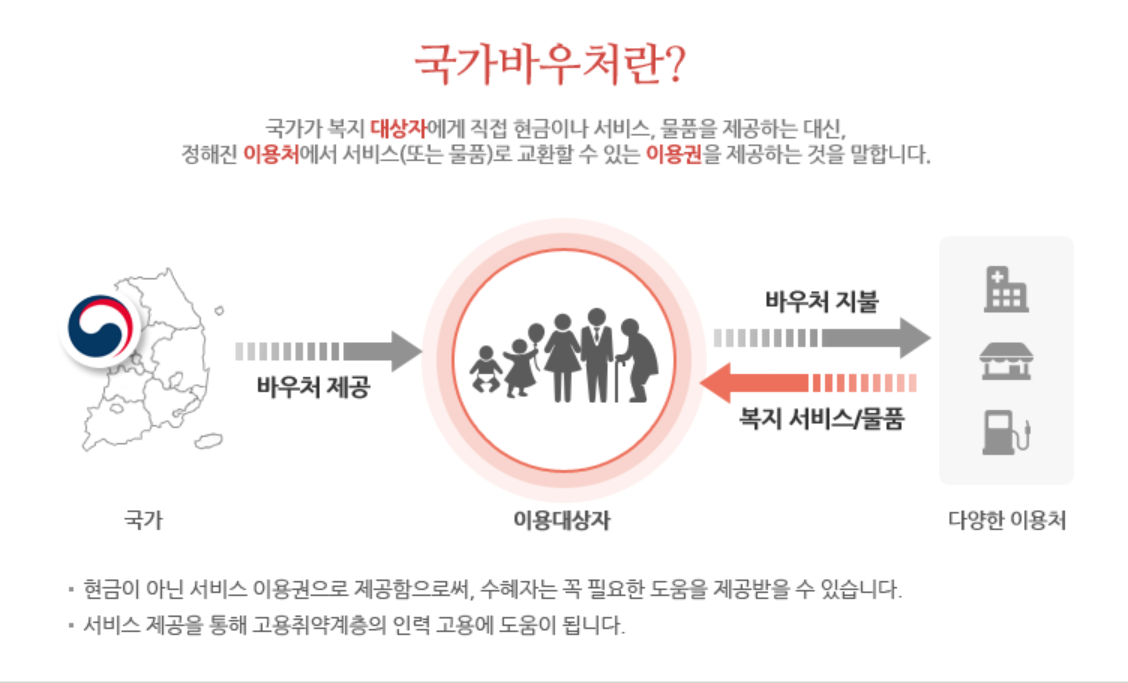 국가바우처란?

국가가 복지 대상자에게 직접 현금이나 서비스, 물품을 제공하는 대신, 정해진 이용처에서 서비스(또는 물품)로 교환할 수 있는 이용권을 제공하는 것을 말합니다.

바우처 제공

바우처 지불

복지 서비스/물품

국가

이용대상자

다양한 이용처

▪ 현금이 아닌 서비스 이용권으로 제공함으로써, 수혜자는 꼭 필요한 도움을 제공받을 수 있습니다.

▪ 서비스 제공을 통해 고용취약계층의 인력 고용에 도움이 됩니다.